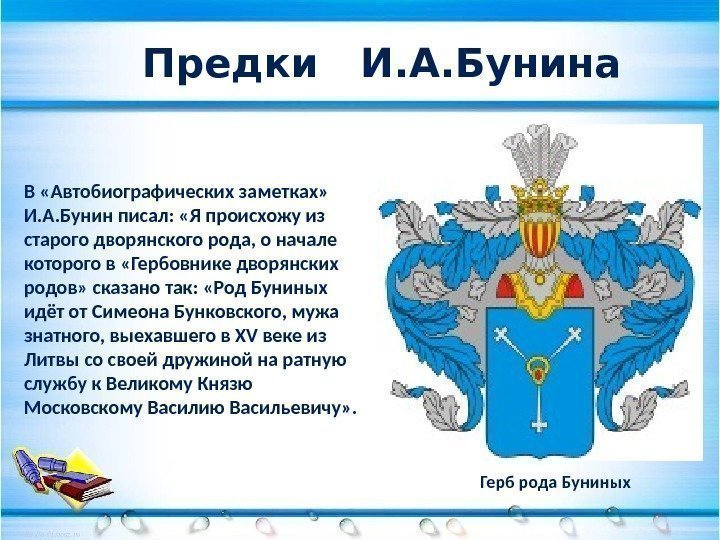 Предки И.А.Бунина

В «Автобиографических заметках» И.А.Бунин писал: «Я происхожу из старого дворянского рода, о начале которого в «Гербовнике дворянских родов» сказано так: «Род Буниных идёт от Симеона Бунковского, мужа знатного, выехавшего в XV веке из Литвы со своей дружиной на ратную службу к Великому Князю Московскому Василию Васильевичу».

Герб рода Буниных